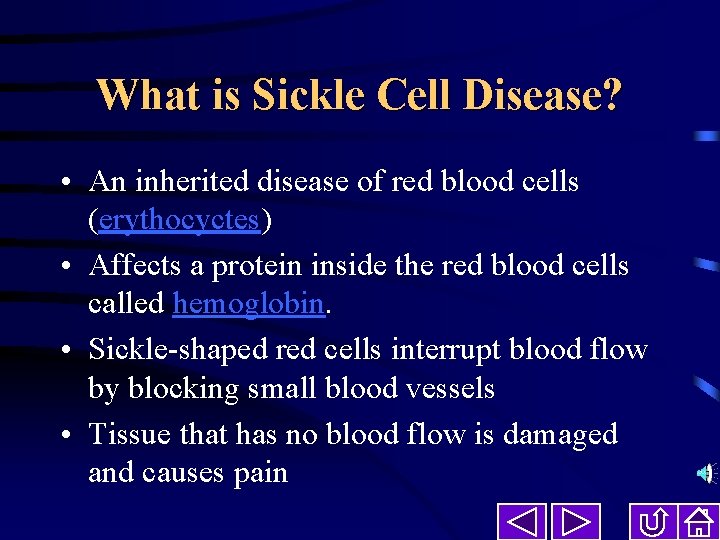 What is Sickle Cell Disease?

• An inherited disease of red blood cells (erythocyctes)

• Affects a protein inside the red blood cells called hemoglobin.

• Sickle-shaped red cells interrupt blood flow by blocking small blood vessels

• Tissue that has no blood flow is damaged and causes pain